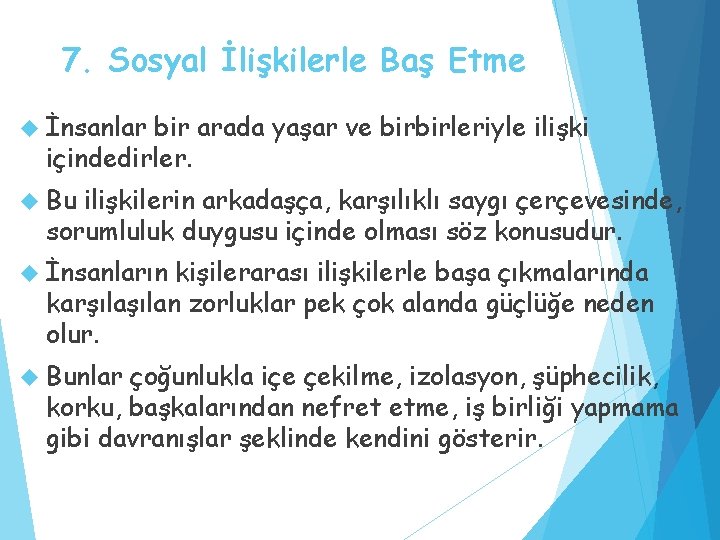 7. Sosyal İlişkilerle Baş Etme

İnsanlar bir arada yaşar ve birbirleriyle ilişki içindedirler.

Bu ilişkilerin arkadaşça, karşılıklı saygı çerçevesinde, sorumluluk duygusu içinde olması söz konusudur.

İnsanların kişilerarası ilişkilerle başa çıkmalarında karşılaşılan zorluklar pek çok alanda güçlüğe neden olur.

Bunlar çoğunlukla içe çekilme, izolasyon, şüphecilik, korku, başkalarından nefret etme, iş birliği yapmama gibi davranışlar şeklinde kendini gösterir.